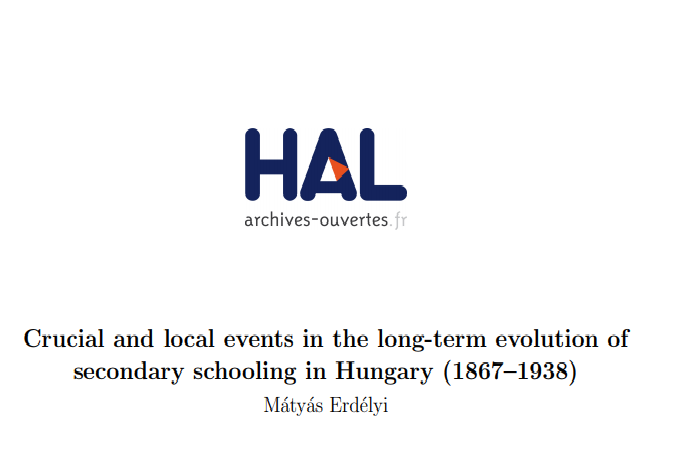 HAL
archives-ouvertes.fr

Crucial and local events in the long-term evolution of secondary schooling in Hungary (1867–1938)

Mátyás Erdélyi